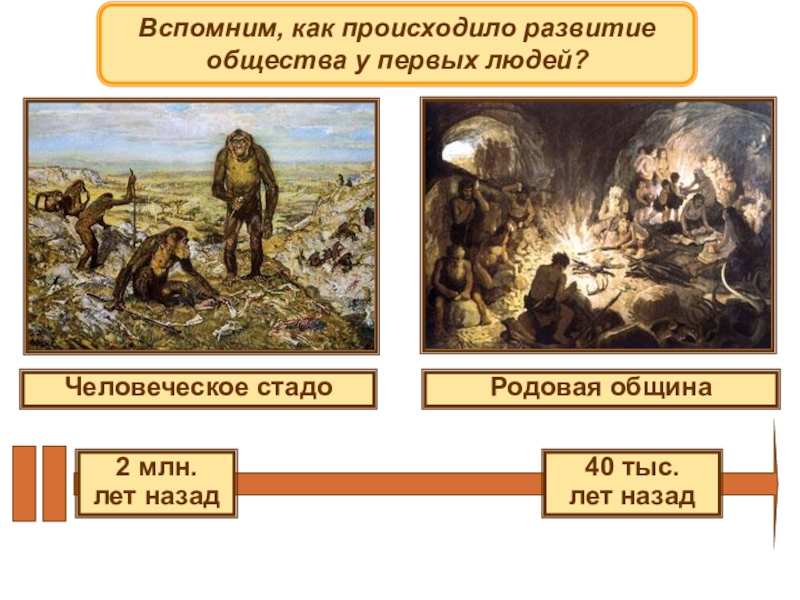 Вспомним, как происходило развитие общества у первых людей?

Человеческое стадо

Родовая община

2 млн.
лет назад

40 тыс.
лет назад